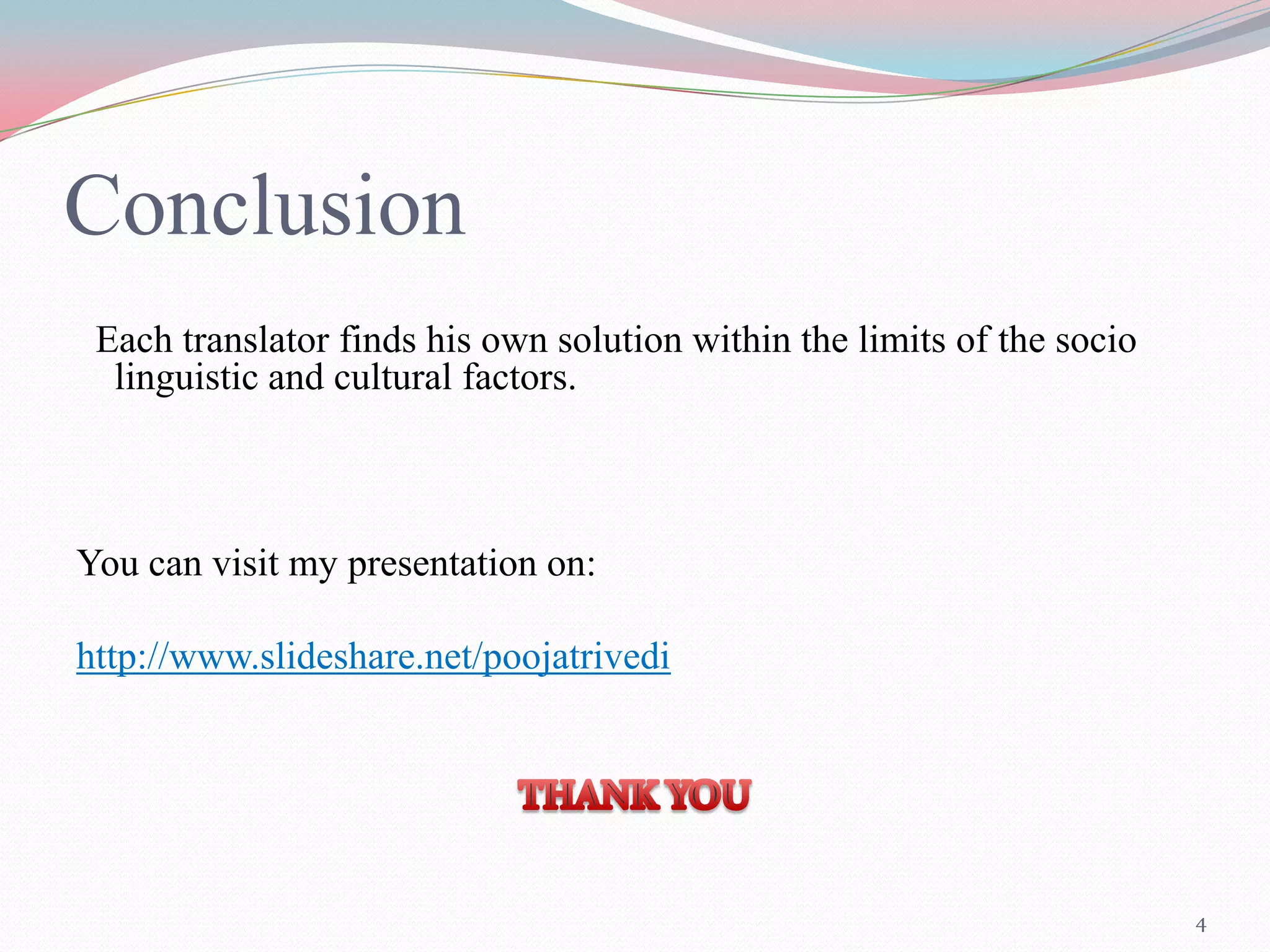 Conclusion

Each translator finds his own solution within the limits of the socio linguistic and cultural factors.

You can visit my presentation on:

http://www.slideshare.net/poojatrivedi

THANK YOU

4